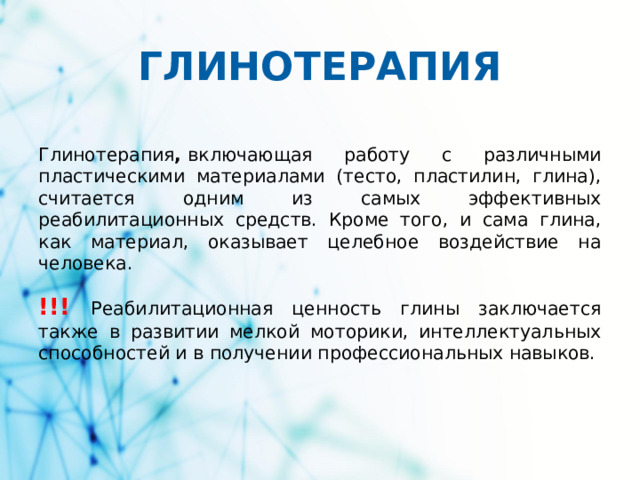 ГЛИНОТЕРАПИЯ

Глинотерапия, включающая работу с различными пластическими материалами (тесто, пластилин, глина), считается одним из самых эффективных реабилитационных средств. Кроме того, и сама глина, как материал, оказывает целебное воздействие на человека.

!!! Реабилитационная ценность глины заключается также в развитии мелкой моторики, интеллектуальных способностей и в получении профессиональных навыков.